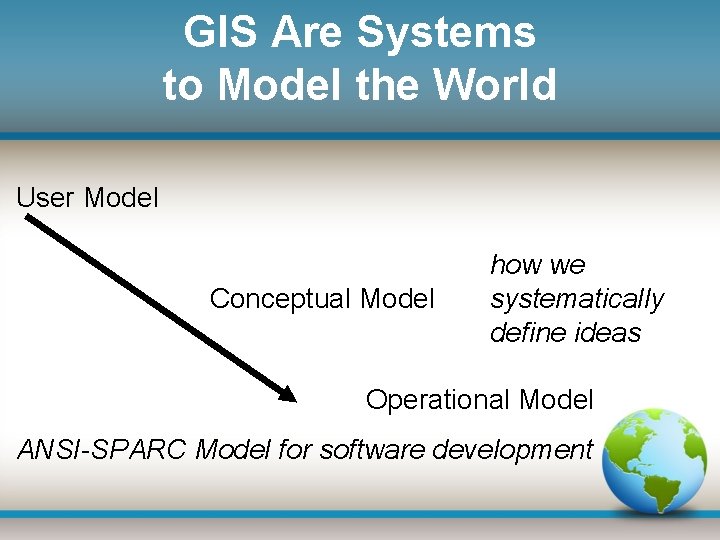 GIS Are Systems to Model the World

User Model

Conceptual Model

how we systematically define ideas

Operational Model

ANSI-SPARC Model for software development